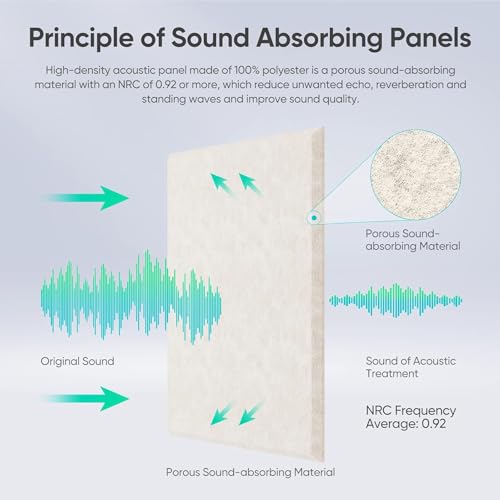 Principle of Sound Absorbing Panels

High-density acoustic panel made of 100% polyester is a porous sound-absorbing material with an NRC of 0.92 or more, which reduce unwanted echo, reverberation and standing waves and improve sound quality.

Porous Sound-absorbing Material

Original Sound

Sound of Acoustic Treatment

NRC Frequency Average: 0.92

Porous Sound-absorbing Material